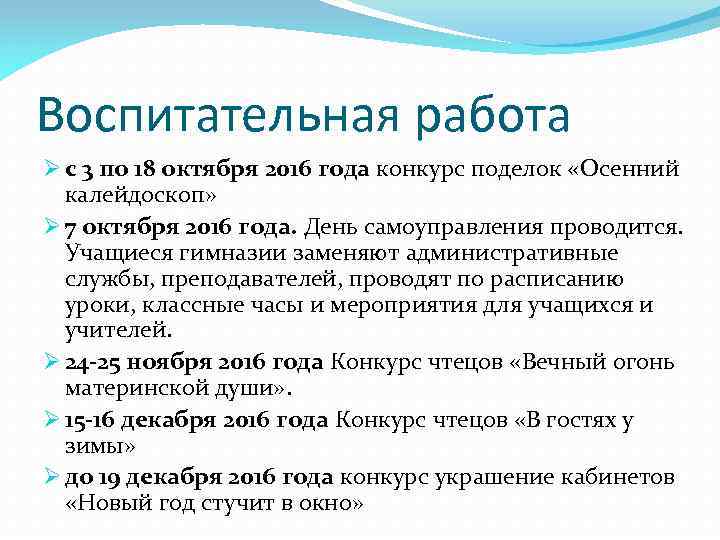 Воспитательная работа

➢ с 3 по 18 октября 2016 года конкурс поделок «Осенний калейдоскоп»

➢ 7 октября 2016 года. День самоуправления проводится. Учащиеся гимназии заменяют административные службы, преподавателей, проводят по расписанию уроки, классные часы и мероприятия для учащихся и учителей.

➢ 24-25 ноября 2016 года Конкурс чтецов «Вечный огонь материнской души».

➢ 15-16 декабря 2016 года Конкурс чтецов «В гостях у зимы»

➢ до 19 декабря 2016 года конкурс украшение кабинетов «Новый год стучит в окно»